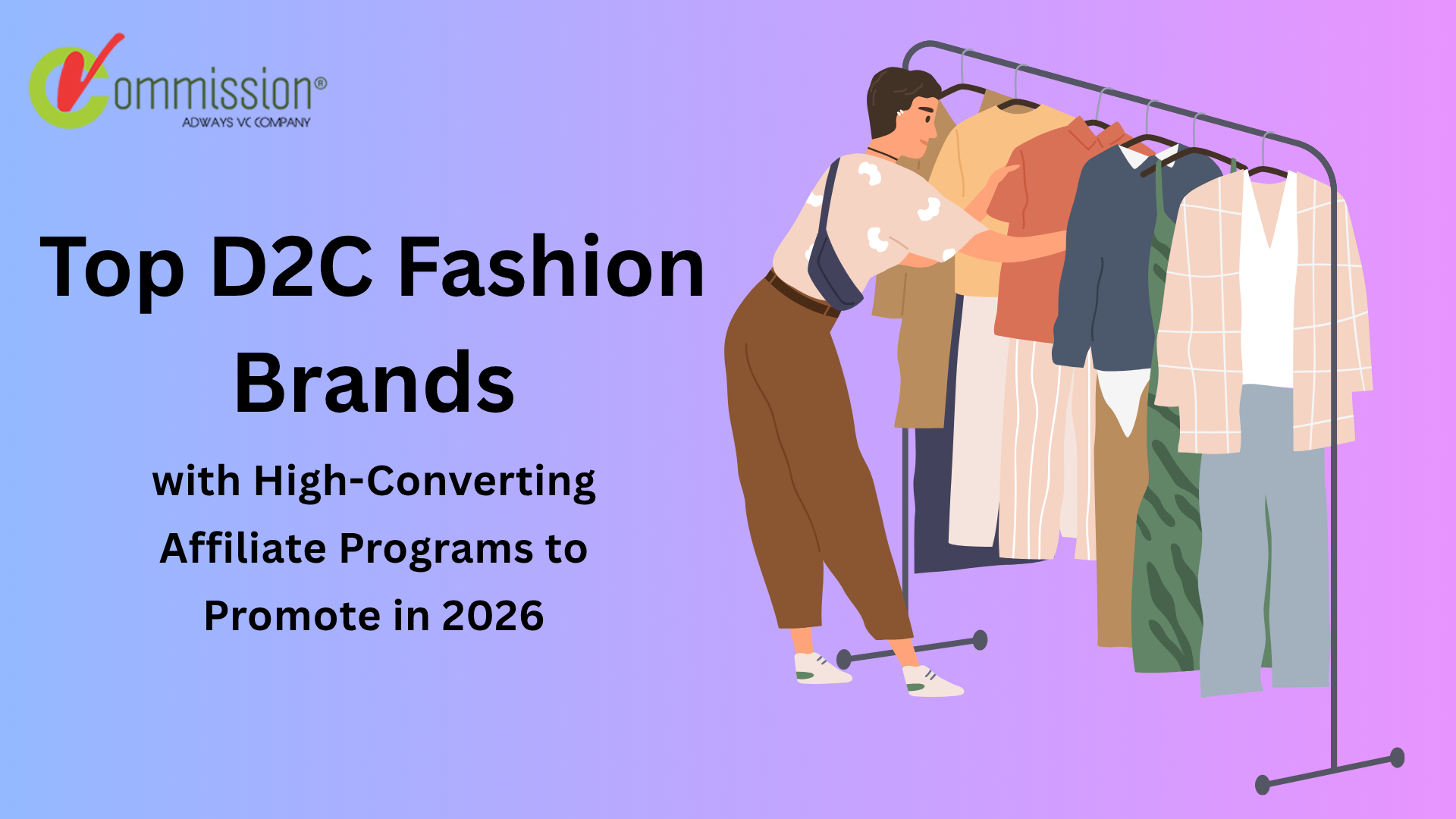 vCommission®
ADWAYS VC COMPANY

Top D2C Fashion Brands

with High-Converting Affiliate Programs to Promote in 2026